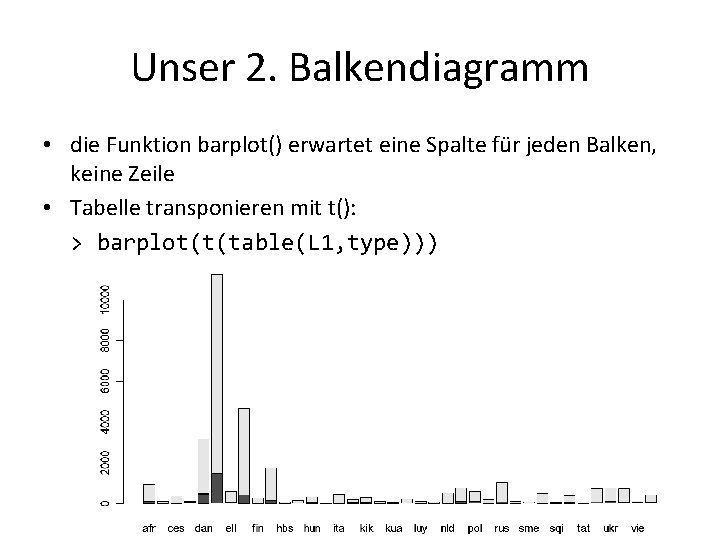 Unser 2. Balkendiagramm

• die Funktion barplot() erwartet eine Spalte für jeden Balken, keine Zeile
• Tabelle transponieren mit t():
> barplot(t(table(L1,type)))

10000
8000
6000
4000
2000
0

afr ces dan ell fin hbs hun ita kik kua luy nld pol rus sme sqi tat ukr vie